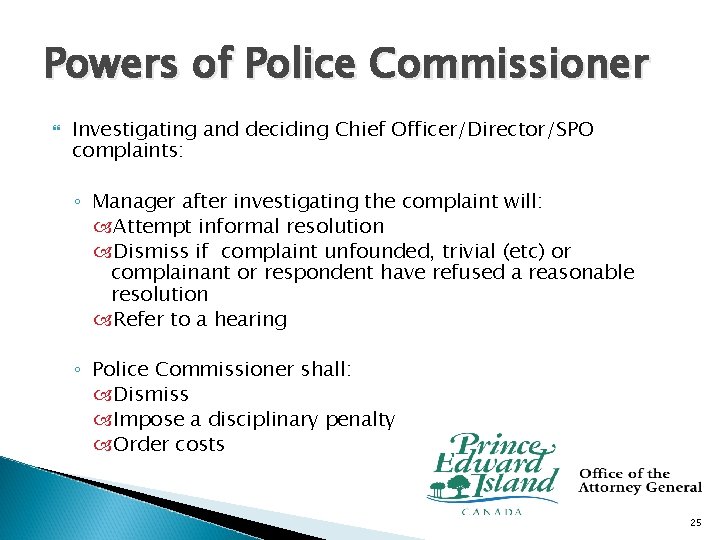 Powers of Police Commissioner

Investigating and deciding Chief Officer/Director/SPO complaints:

◦ Manager after investigating the complaint will:
Attempt informal resolution
Dismiss if complaint unfounded, trivial (etc) or complainant or respondent have refused a reasonable resolution
Refer to a hearing

◦ Police Commissioner shall:
Dismiss
Impose a disciplinary penalty
Order costs

Prince Edward Island CANADA

Office of the Attorney General

25